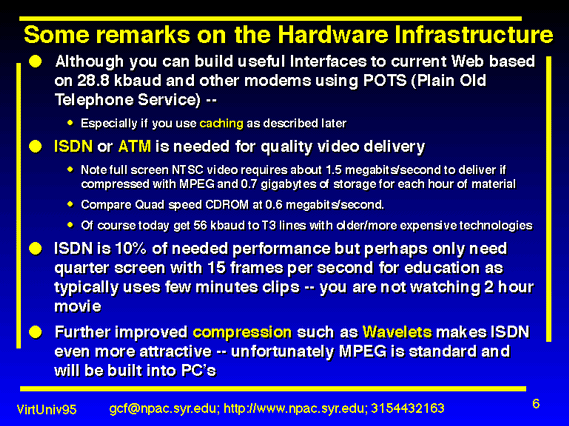 Some remarks on the Hardware Infrastructure

Although you can build useful Interfaces to current Web based on 28.8 kbaud and other modems using POTS (Plain Old Telephone Service) --

Especially if you use caching as described later

ISDN or ATM is needed for quality video delivery

Note full screen NTSC video requires about 1.5 megabits/second to deliver if compressed with MPEG and 0.7 gigabytes of storage for each hour of material

Compare Quad speed CDROM at 0.6 megabits/second.

Of course today get 56 kbaud to T3 lines with older/more expensive technologies

ISDN is 10% of needed performance but perhaps only need quarter screen with 15 frames per second for education as typically uses few minutes clips -- you are not watching 2 hour movie

Further improved compression such as Wavelets makes ISDN even more attractive -- unfortunately MPEG is standard and will be built into PC's

VirtUniv95 gcf@npac.syr.edu; http://www.npac.syr.edu; 3154432163 6